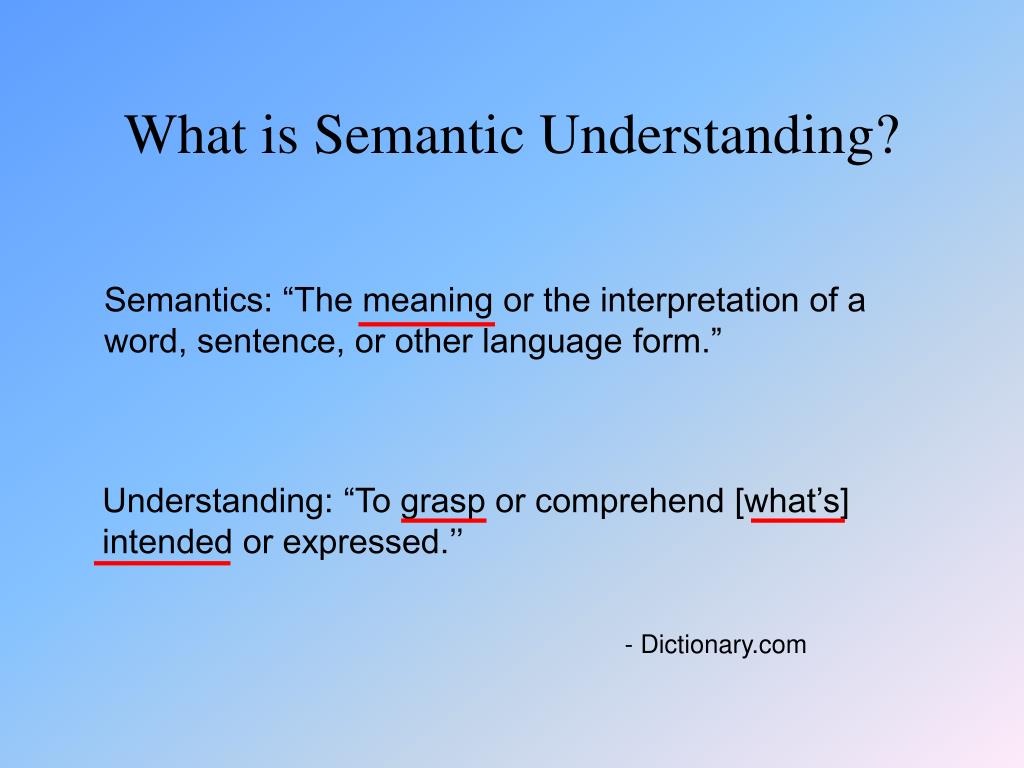 What is Semantic Understanding?

Semantics: “The meaning or the interpretation of a word, sentence, or other language form.”

Understanding: “To grasp or comprehend [what’s] intended or expressed.’’

- Dictionary.com